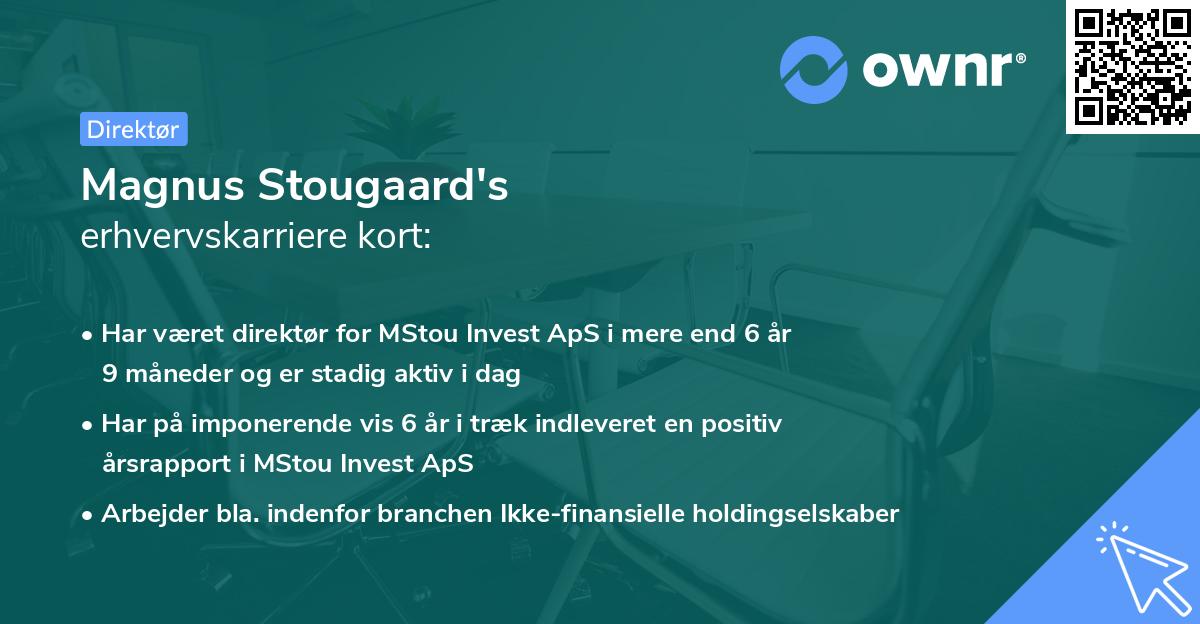 ownr®

Direktør

Magnus Stougaard's
erhvervskarriere kort:

• Har været direktør for MStou Invest ApS i mere end 6 år 9 måneder og er stadig aktiv i dag

• Har på imponerende vis 6 år i træk indleveret en positiv årsrapport i MStou Invest ApS

• Arbejder bla. indenfor branchen Ikke-finansielle holdingselskaber